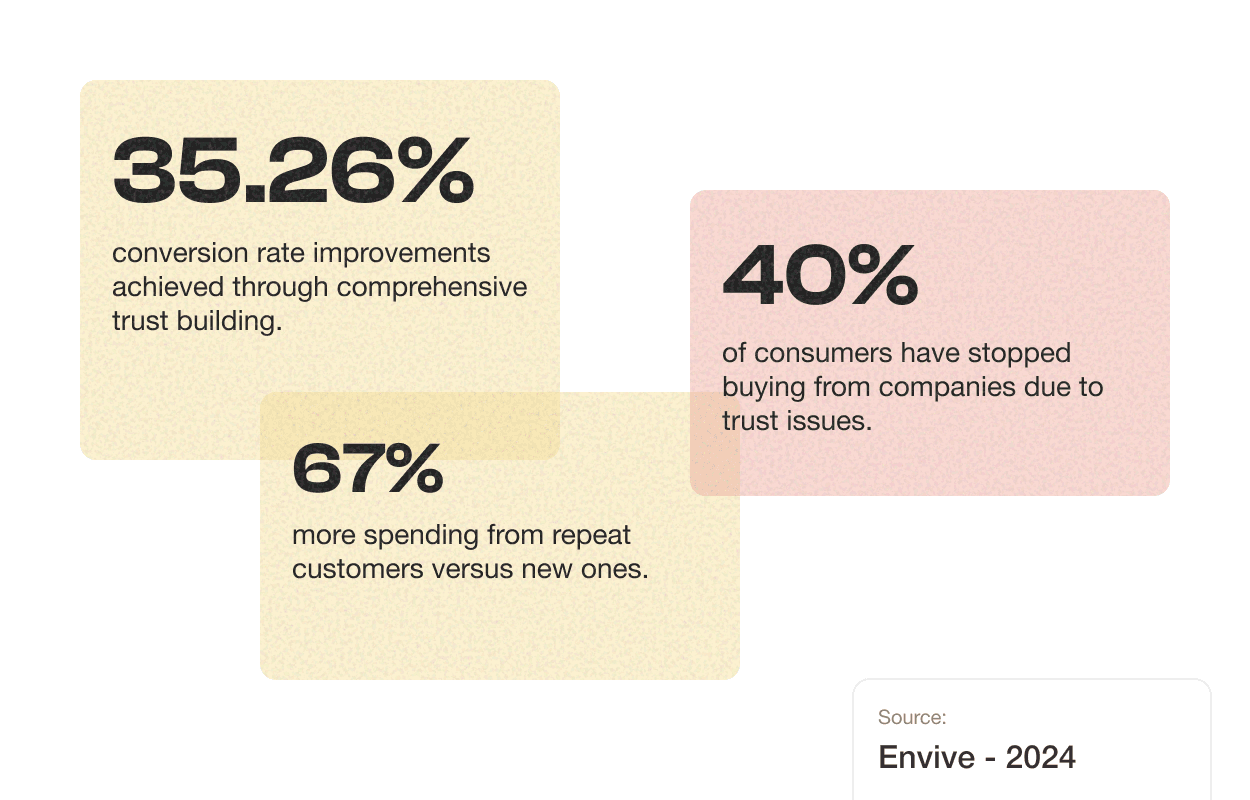 35.26%

conversion rate improvements achieved through comprehensive trust building.

40%

of consumers have stopped buying from companies due to trust issues.

67%

more spending from repeat customers versus new ones.

Source:

Envive - 2024